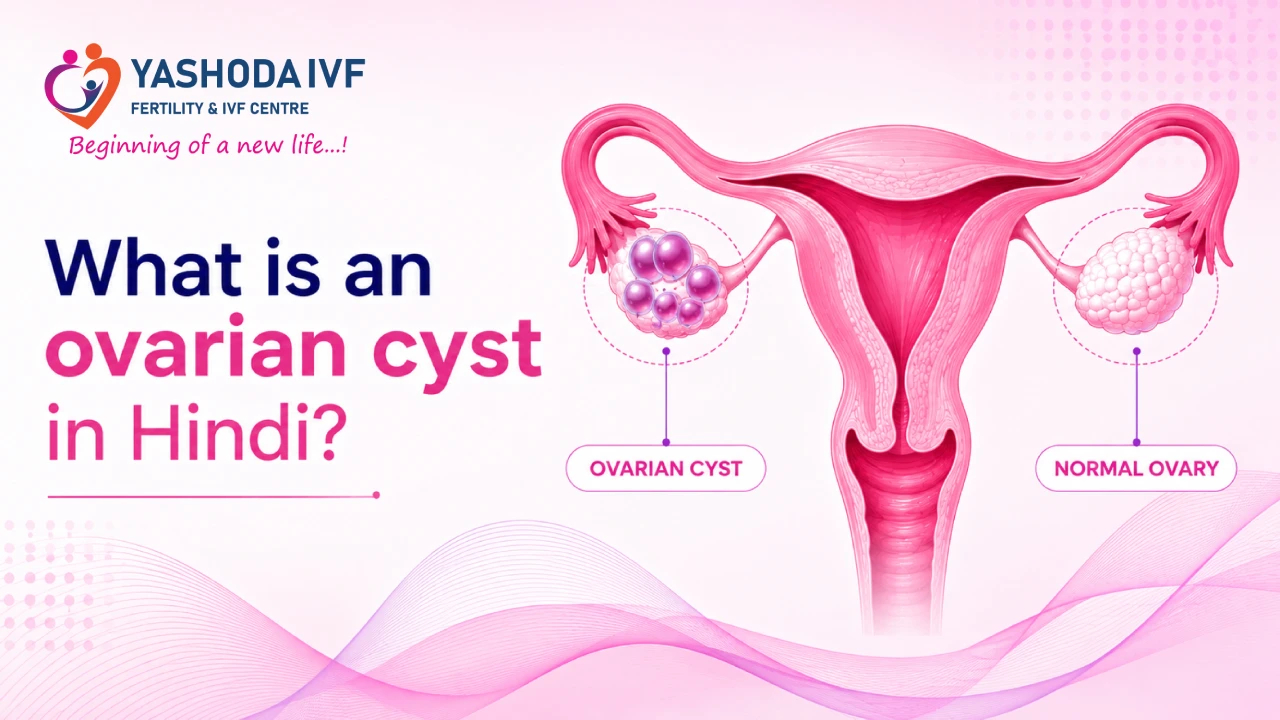 YASHODA IVF
FERTILITY & IVF CENTRE
Beginning of a new life...!

What is an ovarian cyst in Hindi?

OVARIAN CYST

NORMAL OVARY